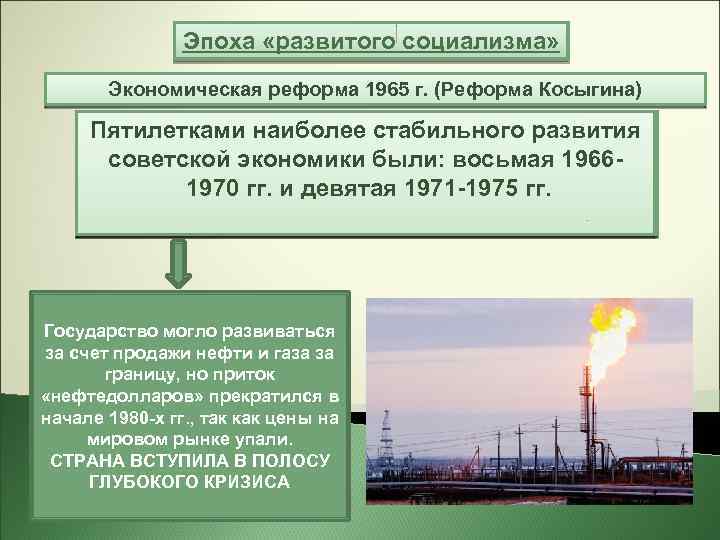 Эпоха «развитого социализма»

Экономическая реформа 1965 г. (Реформа Косыгина)

Пятилетками наиболее стабильного развития советской экономики были: восьмая 1966-1970 гг. и девятая 1971-1975 гг.

Государство могло развиваться за счет продажи нефти и газа за границу, но приток «нефтедолларов» прекратился в начале 1980-х гг., так как цены на мировом рынке упали.
СТРАНА ВСТУПИЛА В ПОЛОСУ ГЛУБОКОГО КРИЗИСА